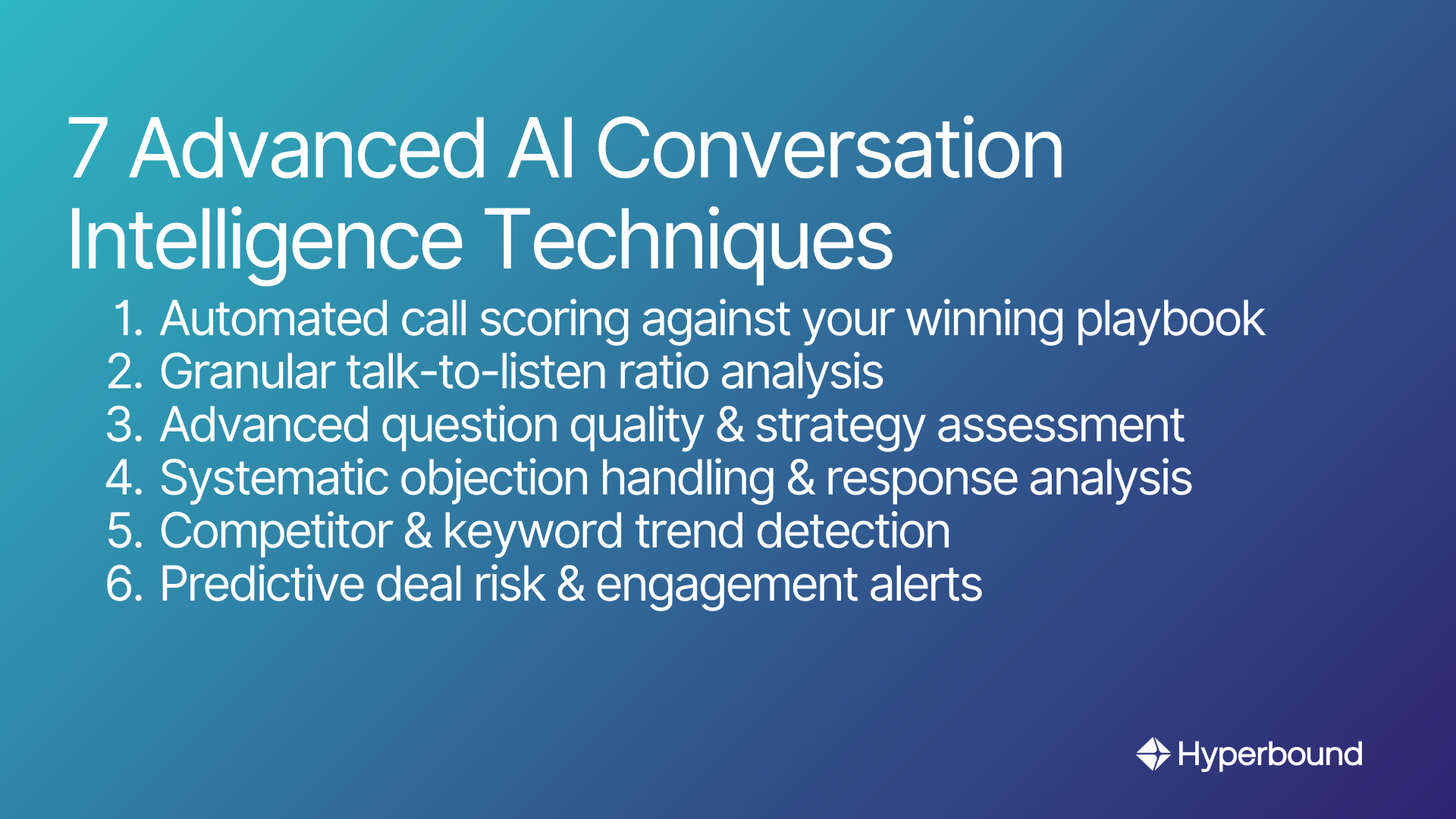 7 Advanced AI Conversation Intelligence Techniques

1. Automated call scoring against your winning playbook
2. Granular talk-to-listen ratio analysis
3. Advanced question quality & strategy assessment
4. Systematic objection handling & response analysis
5. Competitor & keyword trend detection
6. Predictive deal risk & engagement alerts

Hyperbound